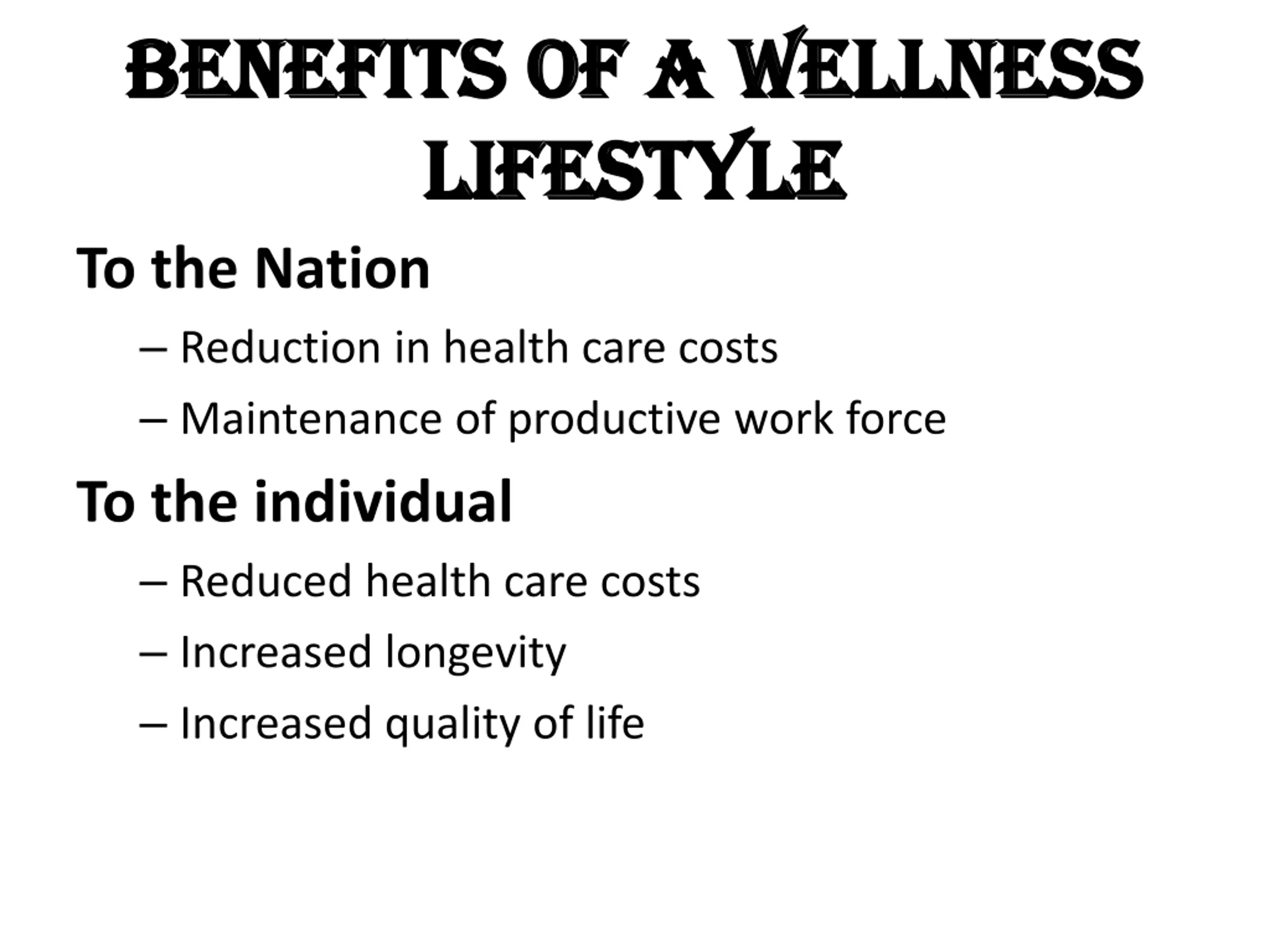 BENEFITS OF A WELLNESS LIFESTYLE

To the Nation

– Reduction in health care costs

– Maintenance of productive work force

To the individual

– Reduced health care costs

– Increased longevity

– Increased quality of life